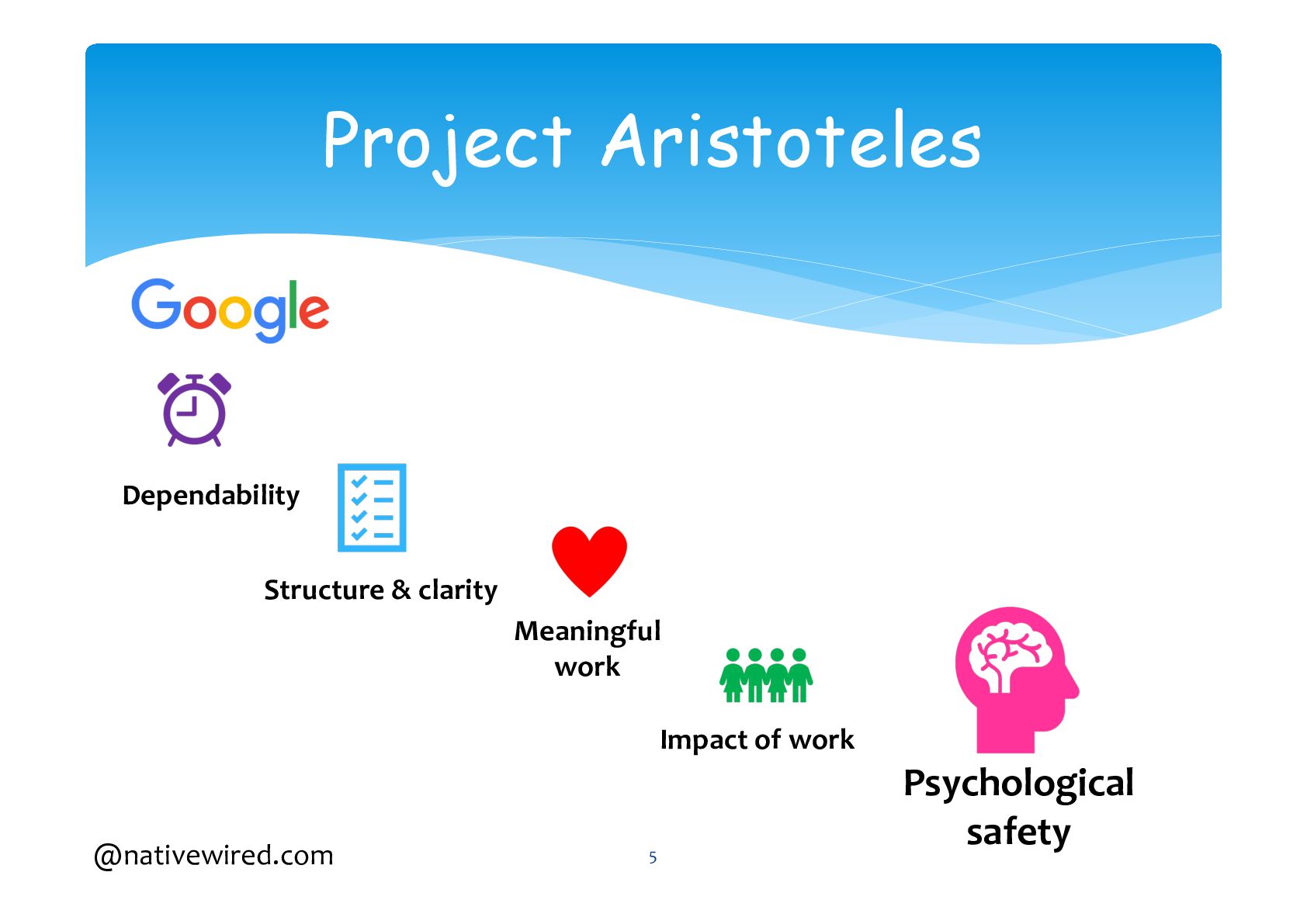 Project Aristoteles

Google

Dependability

Structure & clarity

Meaningful work

Impact of work

Psychological safety

@nativewired.com

5